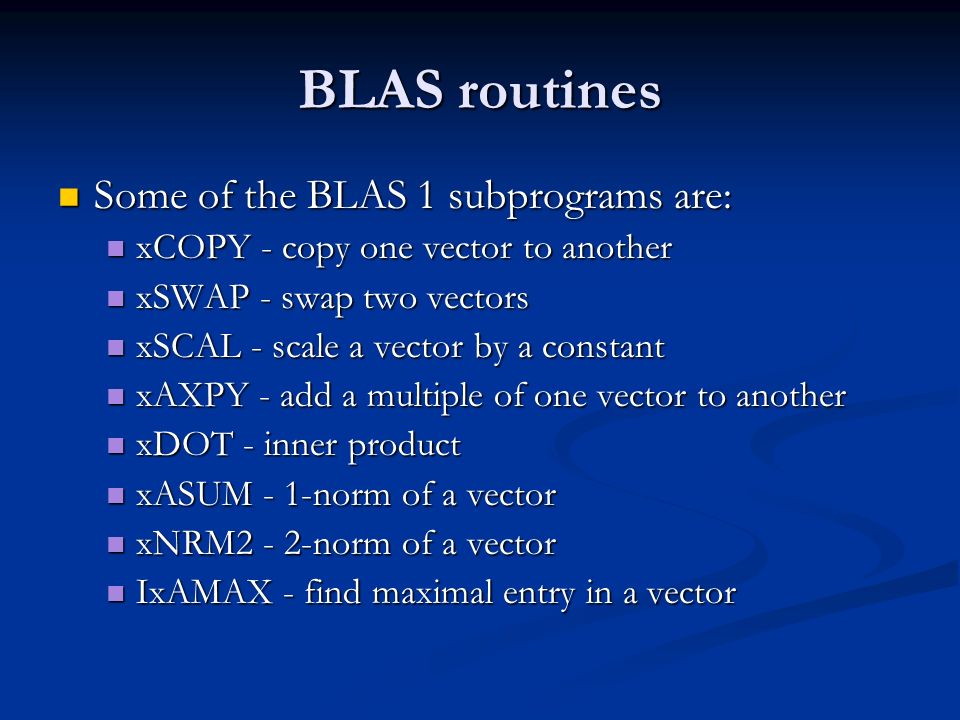 BLAS routines

Some of the BLAS 1 subprograms are:

xCOPY - copy one vector to another
xSWAP - swap two vectors
xSCAL - scale a vector by a constant
xAXPY - add a multiple of one vector to another
xDOT - inner product
xASUM - 1-norm of a vector
xNRM2 - 2-norm of a vector
IxAMAX - find maximal entry in a vector